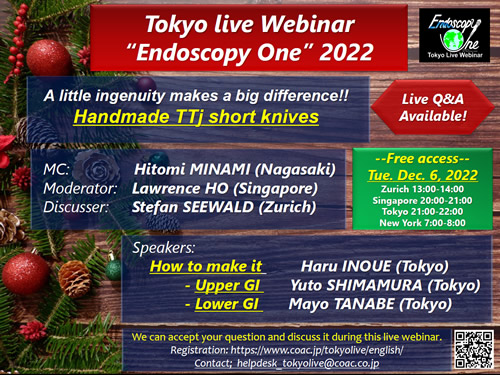 Tokyo live Webinar
"Endoscopy One" 2022

Endoscopy One
Tokyo Live Webinar

A little ingenuity makes a big difference!!
Handmade TTj short knives

Live Q&A Available!

MC: Hitomi MINAMI (Nagasaki)
Moderator: Lawrence HO (Singapore)
Discusser: Stefan SEEWALD (Zurich)

--Free access--
Tue. Dec. 6, 2022
Zurich 13:00-14:00
Singapore 20:00-21:00
Tokyo 21:00-22:00
New York 7:00-8:00

Speakers:
How to make it Haru INOUE (Tokyo)
- Upper GI Yuto SHIMAMURA (Tokyo)
- Lower GI Mayo TANABE (Tokyo)

We can accept your question and discuss it during this live webinar.
Registration: https://www.coac.jp/tokyolive/english/
Contact; helpdesk_tokyolive@coac.co.jp